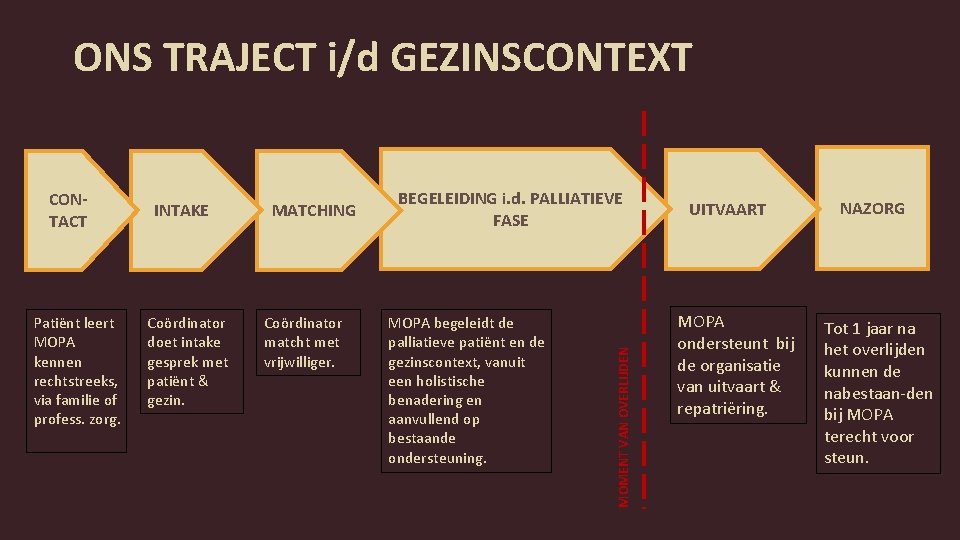 ONS TRAJECT i/d GEZINSCONTEXT

CON-TACT

INTAKE

MATCHING

BEGELEIDING i.d. PALLIATIEVE FASE

UITVAART

NAZORG

Patiënt leert MOPA kennen rechtstreeks, via familie of profess. zorg.

Coördinator doet intake gesprek met patiënt & gezin.

Coördinator matcht met vrijwilliger.

MOPA begeleidt de palliatieve patiënt en de gezinscontext, vanuit een holistische benadering en aanvullend op bestaande ondersteuning.

MOMENT VAN OVERLIJDEN

MOPA ondersteunt bij de organisatie van uitvaart & repatriëring.

Tot 1 jaar na het overlijden kunnen de nabestaan-den bij MOPA terecht voor steun.